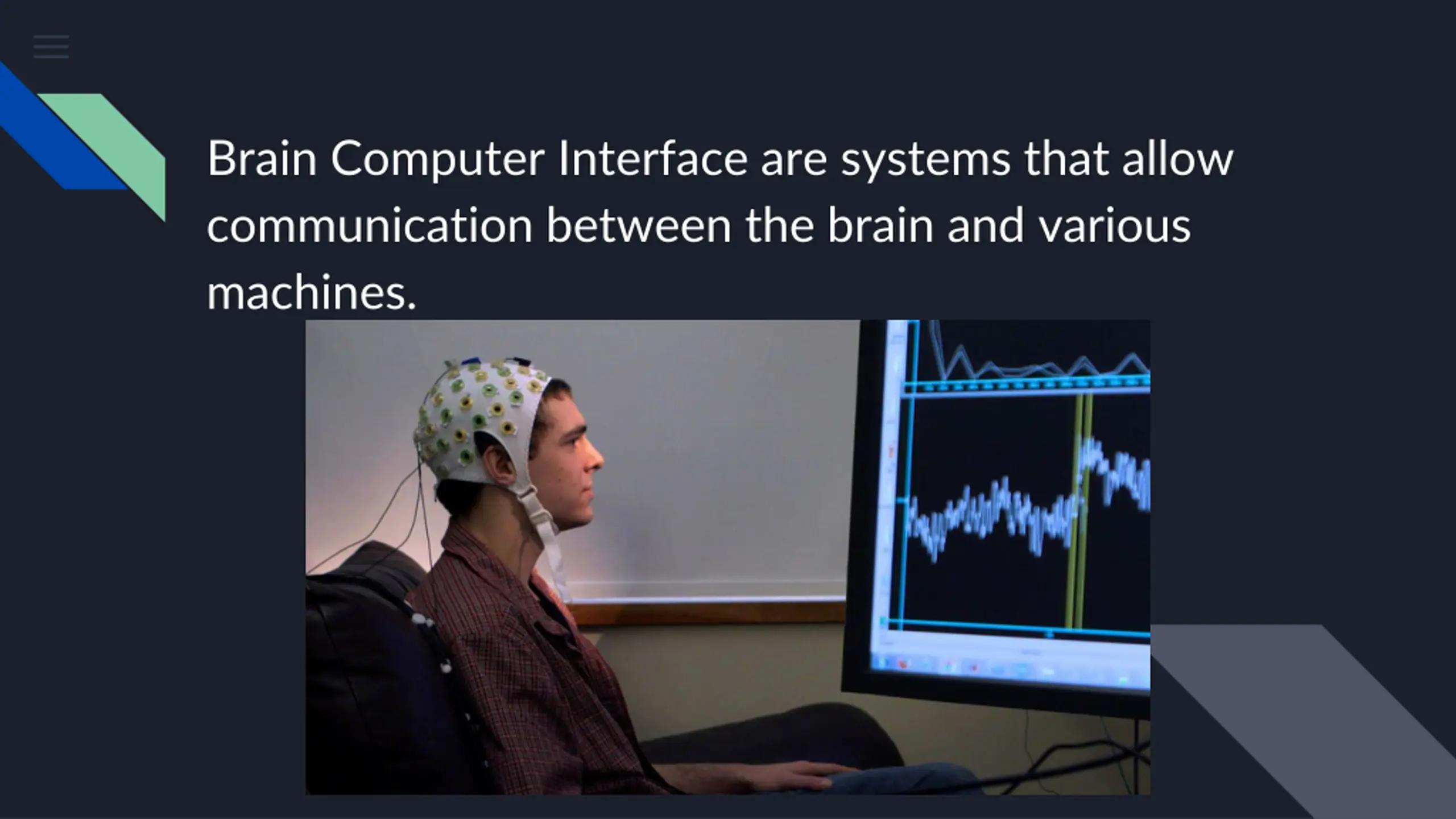 Brain Computer Interface are systems that allow communication between the brain and various machines.